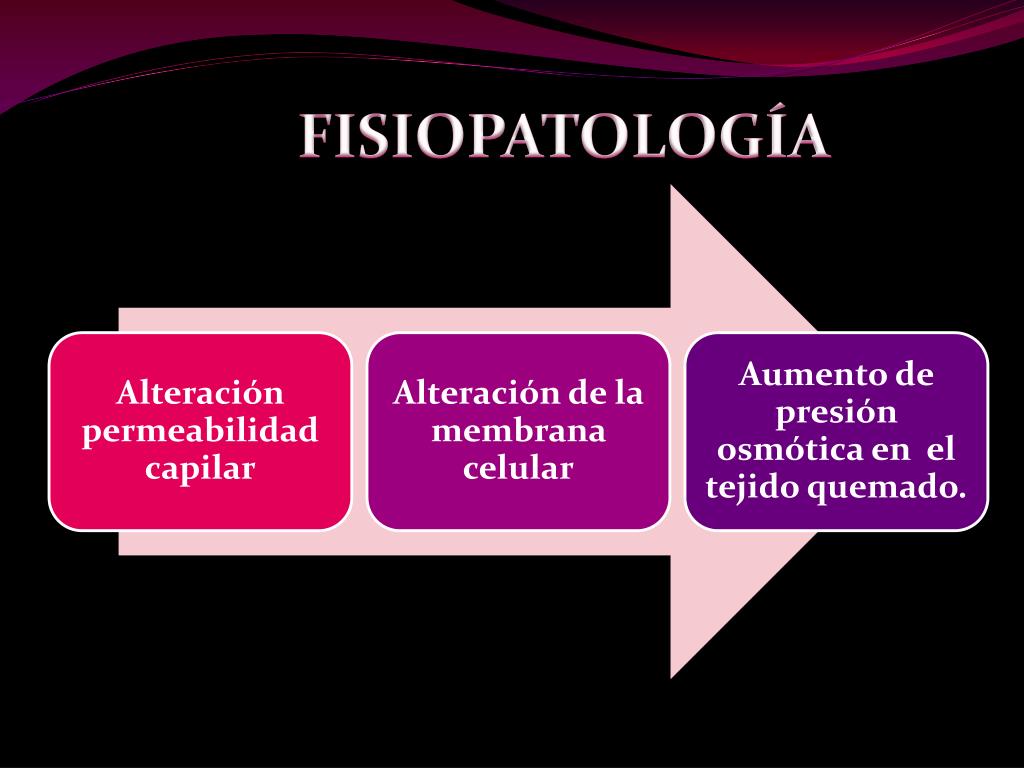 FISIOPATOLOGÍA

Alteración permeabilidad capilar

Alteración de la membrana celular

Aumento de presión osmótica en el tejido quemado.